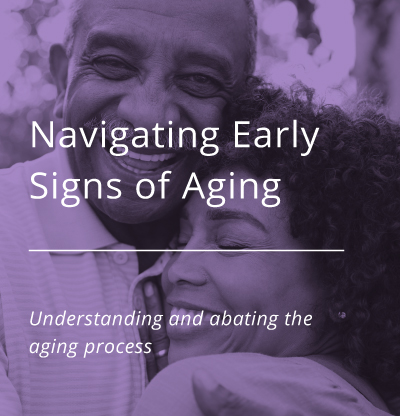 Navigating Early Signs of Aging

Understanding and abating the aging process